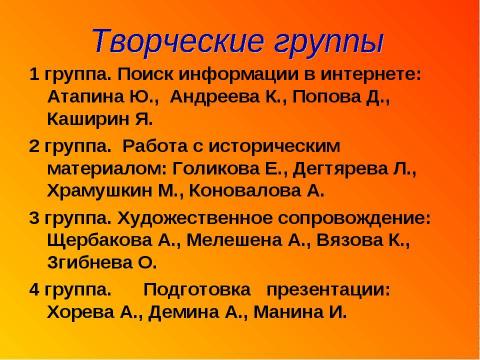 Творческие группы

1 группа. Поиск информации в интернете: Атапина Ю., Андреева К., Попова Д., Каширин Я.

2 группа. Работа с историческим материалом: Голикова Е., Дегтярева Л., Храмушкин М., Коновалова А.

3 группа. Художественное сопровождение: Щербакова А., Мелешена А., Вязова К., Згибнева О.

4 группа. Подготовка презентации: Хорева А., Демина А., Манина И.